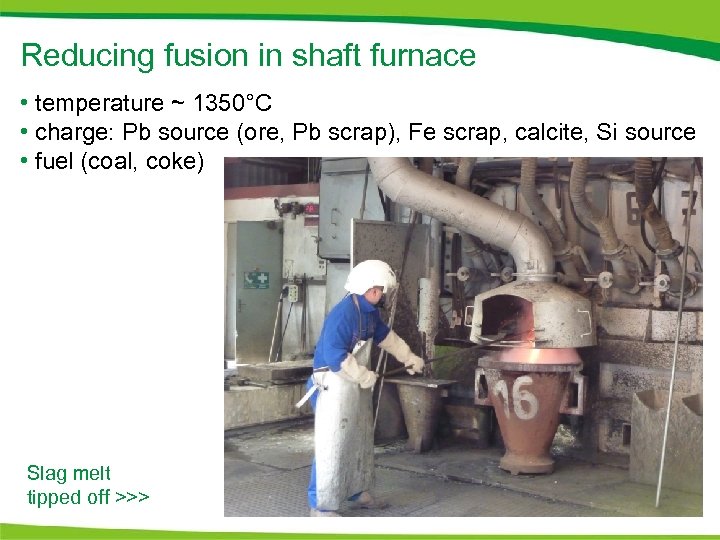 Reducing fusion in shaft furnace

• temperature ~ 1350°C
• charge: Pb source (ore, Pb scrap), Fe scrap, calcite, Si source
• fuel (coal, coke)

16

Slag melt tipped off >>>